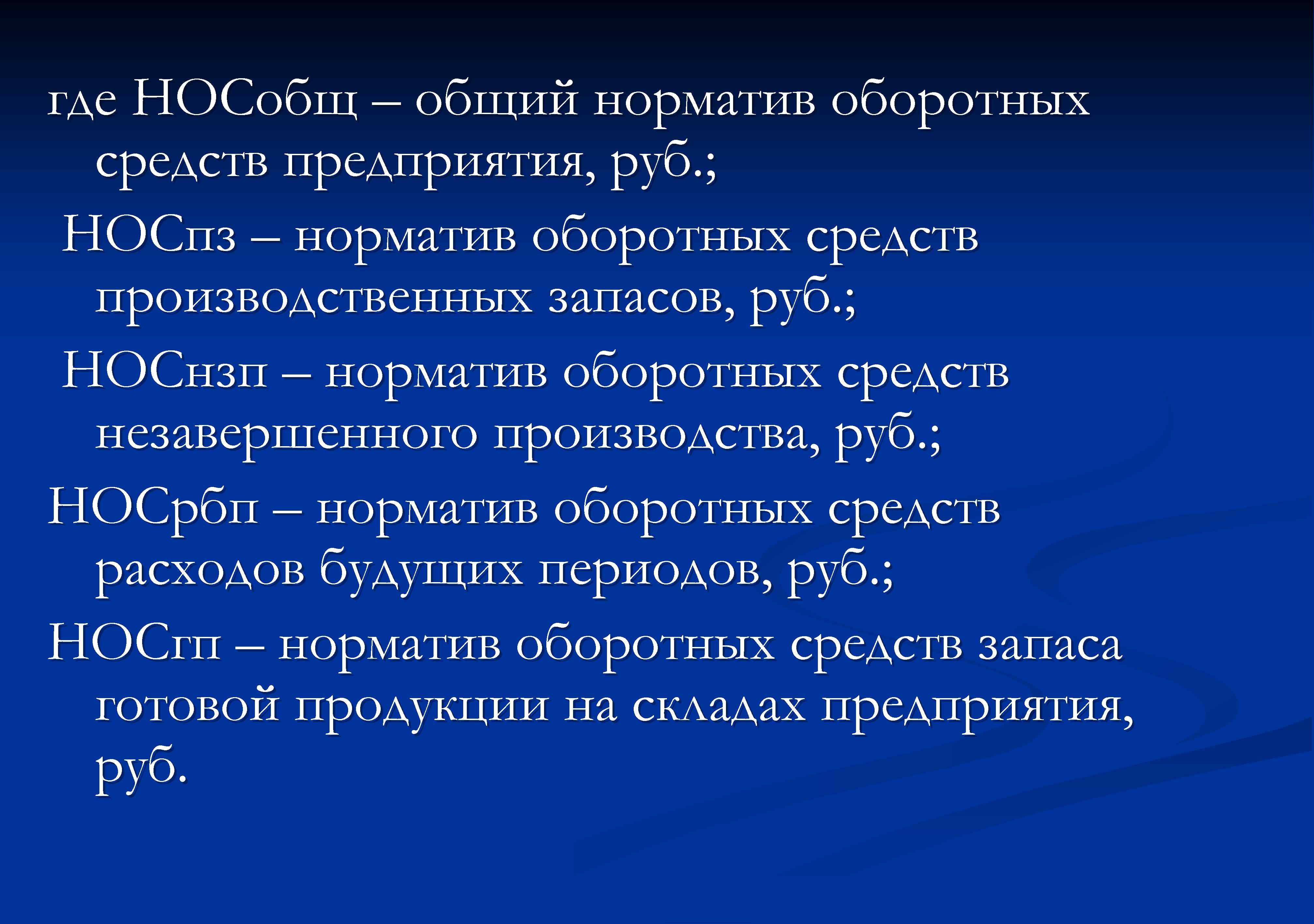 где НОСобщ – общий норматив оборотных средств предприятия, руб.;

НОСпз – норматив оборотных средств производственных запасов, руб.;

НОСнзп – норматив оборотных средств незавершенного производства, руб.;

НОСрбп – норматив оборотных средств расходов будущих периодов, руб.;

НОСгп – норматив оборотных средств запаса готовой продукции на складах предприятия, руб.